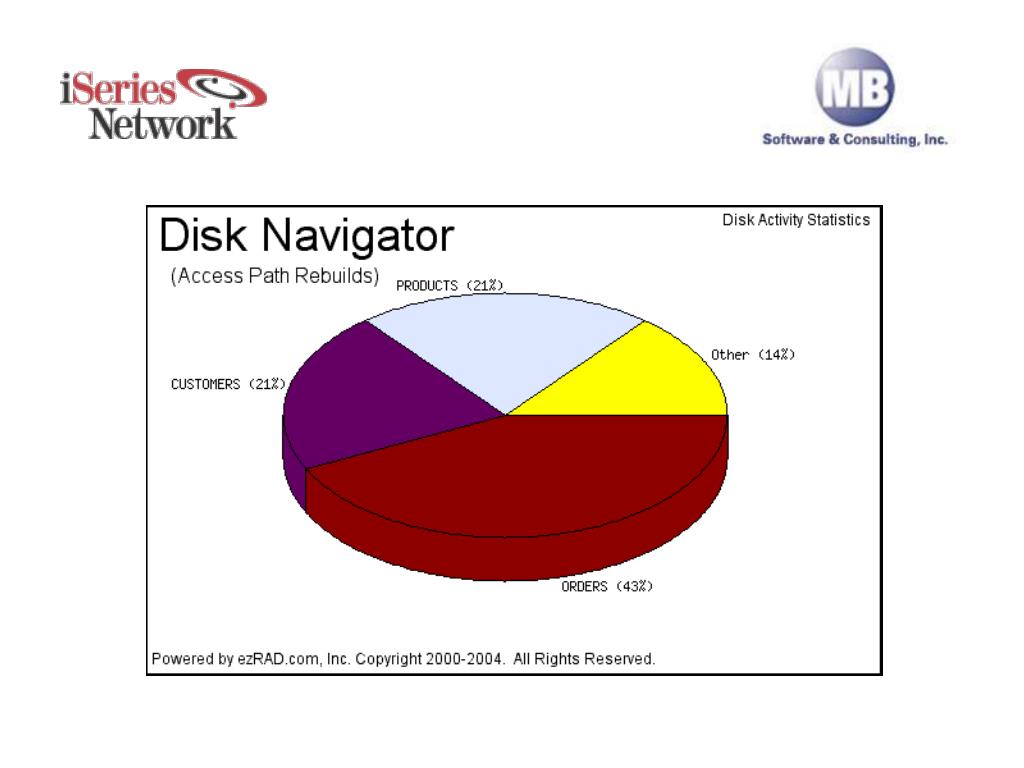 iSeries Network

MB
Software & Consulting, Inc.

Disk Navigator

Disk Activity Statistics

(Access Path Rebuilds)

PRODUCTS (21%)

Other (14%)

CUSTOMERS (21%)

ORDERS (43%)

Powered by ezRAD.com, Inc. Copyright 2000-2004. All Rights Reserved.